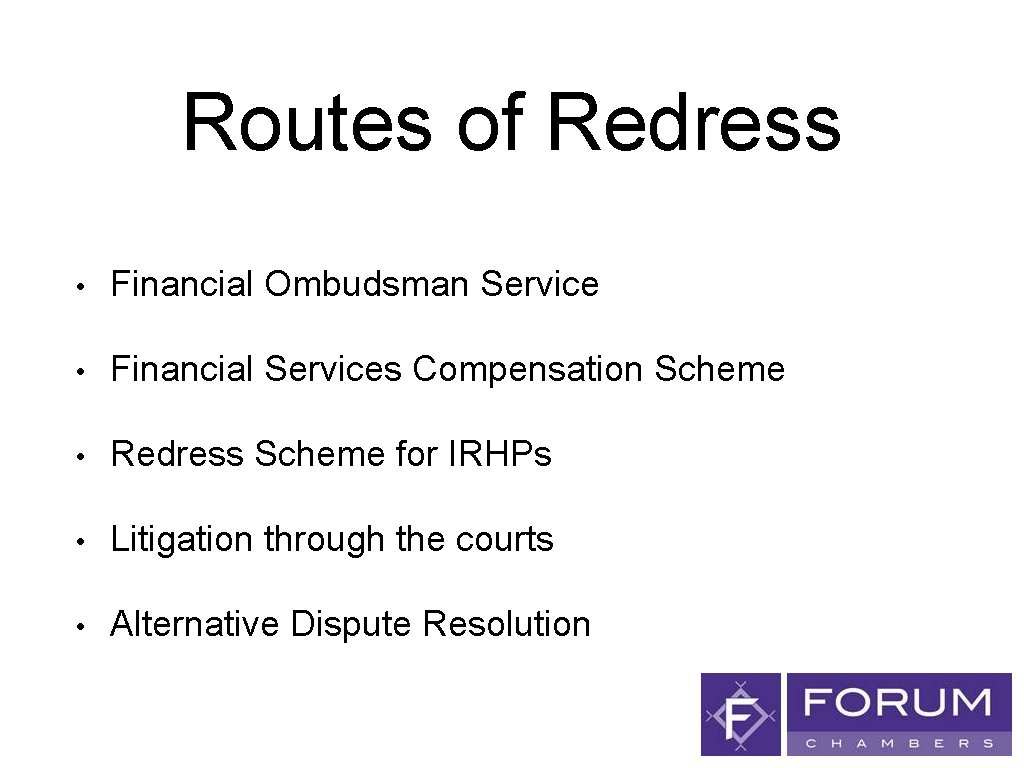 Routes of Redress

• Financial Ombudsman Service

• Financial Services Compensation Scheme

• Redress Scheme for IRHPs

• Litigation through the courts

• Alternative Dispute Resolution

F FORUM CHAMBERS